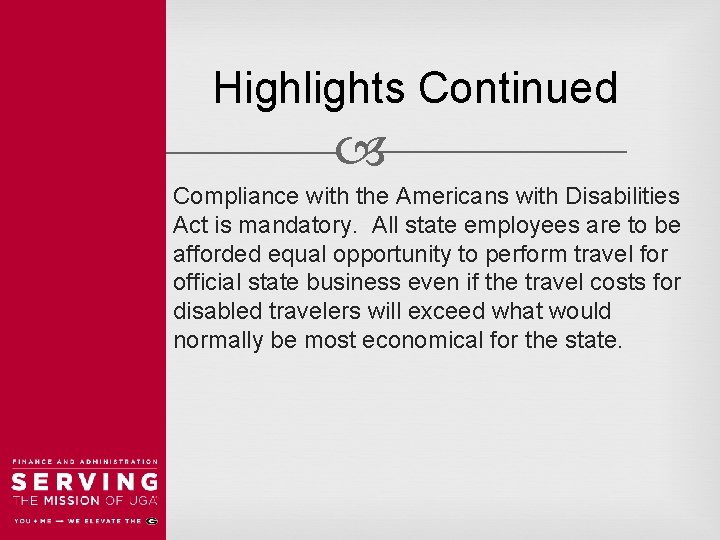 Highlights Continued

Compliance with the Americans with Disabilities Act is mandatory. All state employees are to be afforded equal opportunity to perform travel for official state business even if the travel costs for disabled travelers will exceed what would normally be most economical for the state.

FINANCE AND ADMINISTRATION
SERVING
THE MISSION OF UGA
YOU + ME — WE ELEVATE THE G